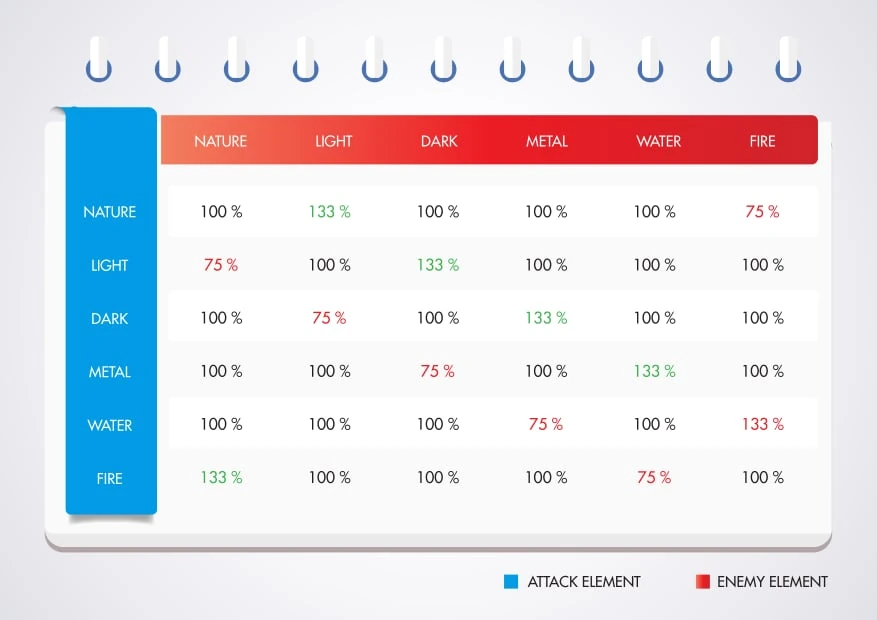 | | NATURE | LIGHT | DARK | METAL | WATER | FIRE |
|---|---|---|---|---|---|---|
| NATURE | 100 % | 133 % | 100 % | 100 % | 100 % | 75 % |
| LIGHT | 75 % | 100 % | 133 % | 100 % | 100 % | 100 % |
| DARK | 100 % | 75 % | 100 % | 133 % | 100 % | 100 % |
| METAL | 100 % | 100 % | 75 % | 100 % | 133 % | 100 % |
| WATER | 100 % | 100 % | 100 % | 75 % | 100 % | 133 % |
| FIRE | 133 % | 100 % | 100 % | 100 % | 75 % | 100 % |

ATTACK ELEMENT
ENEMY ELEMENT